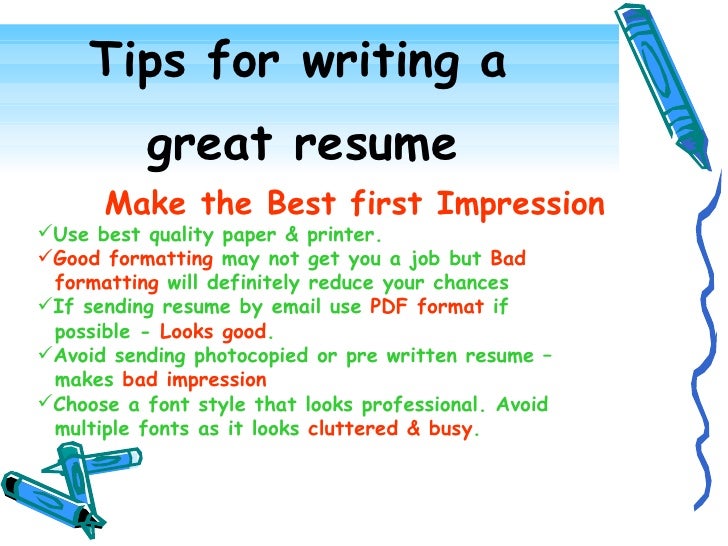 Tips for writing a great resume

Make the Best first Impression

✓Use best quality paper & printer.
✓Good formatting may not get you a job but Bad formatting will definitely reduce your chances
✓If sending resume by email use PDF format if possible - Looks good.
✓Avoid sending photocopied or pre written resume – makes bad impression
✓Choose a font style that looks professional. Avoid multiple fonts as it looks cluttered & busy.